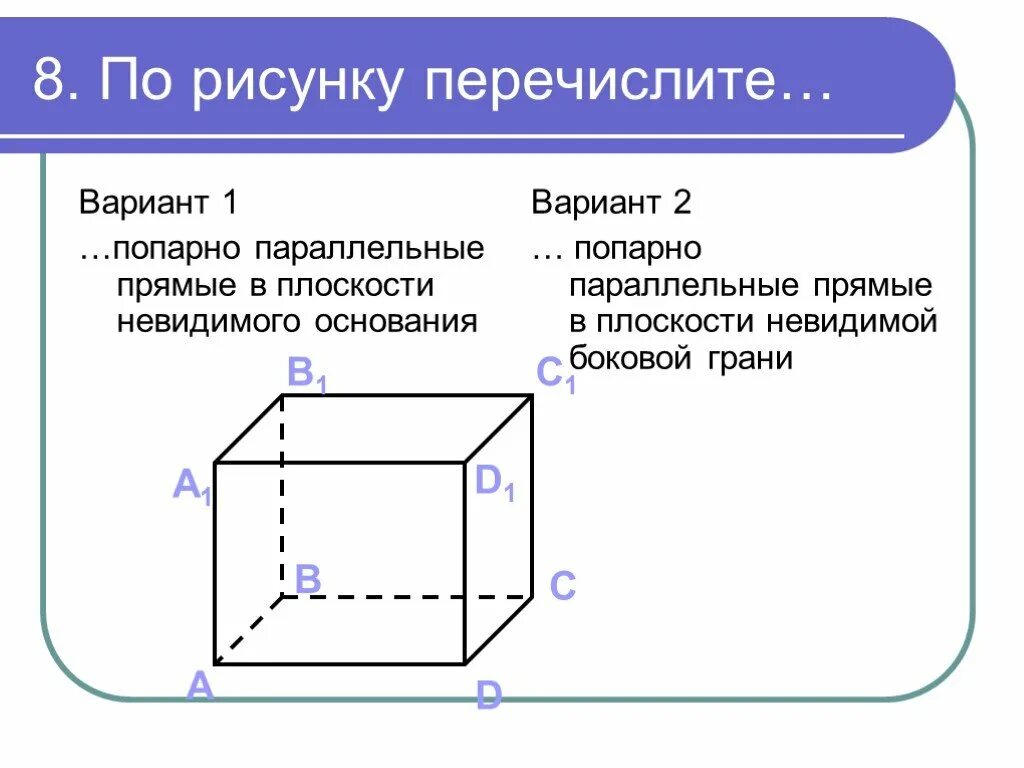 8. По рисунку перечислите…

Вариант 1

…попарно параллельные прямые в плоскости невидимого основания

Вариант 2

… попарно параллельные прямые в плоскости невидимой боковой грани

$B_1$

$C_1$

$A_1$

$D_1$

B

C

A

D